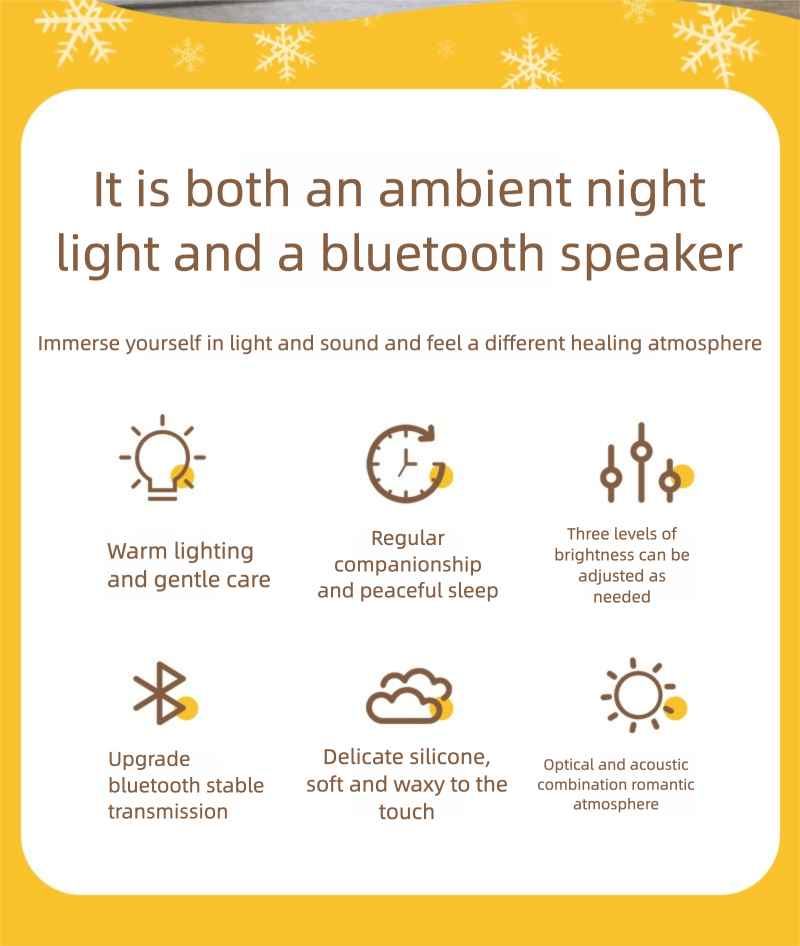 It is both an ambient night light and a bluetooth speaker

Immerse yourself in light and sound and feel a different healing atmosphere

Warm lighting and gentle care

Regular companionship and peaceful sleep

Three levels of brightness can be adjusted as needed

Upgrade bluetooth stable transmission

Delicate silicone, soft and waxy to the touch

Optical and acoustic combination romantic atmosphere